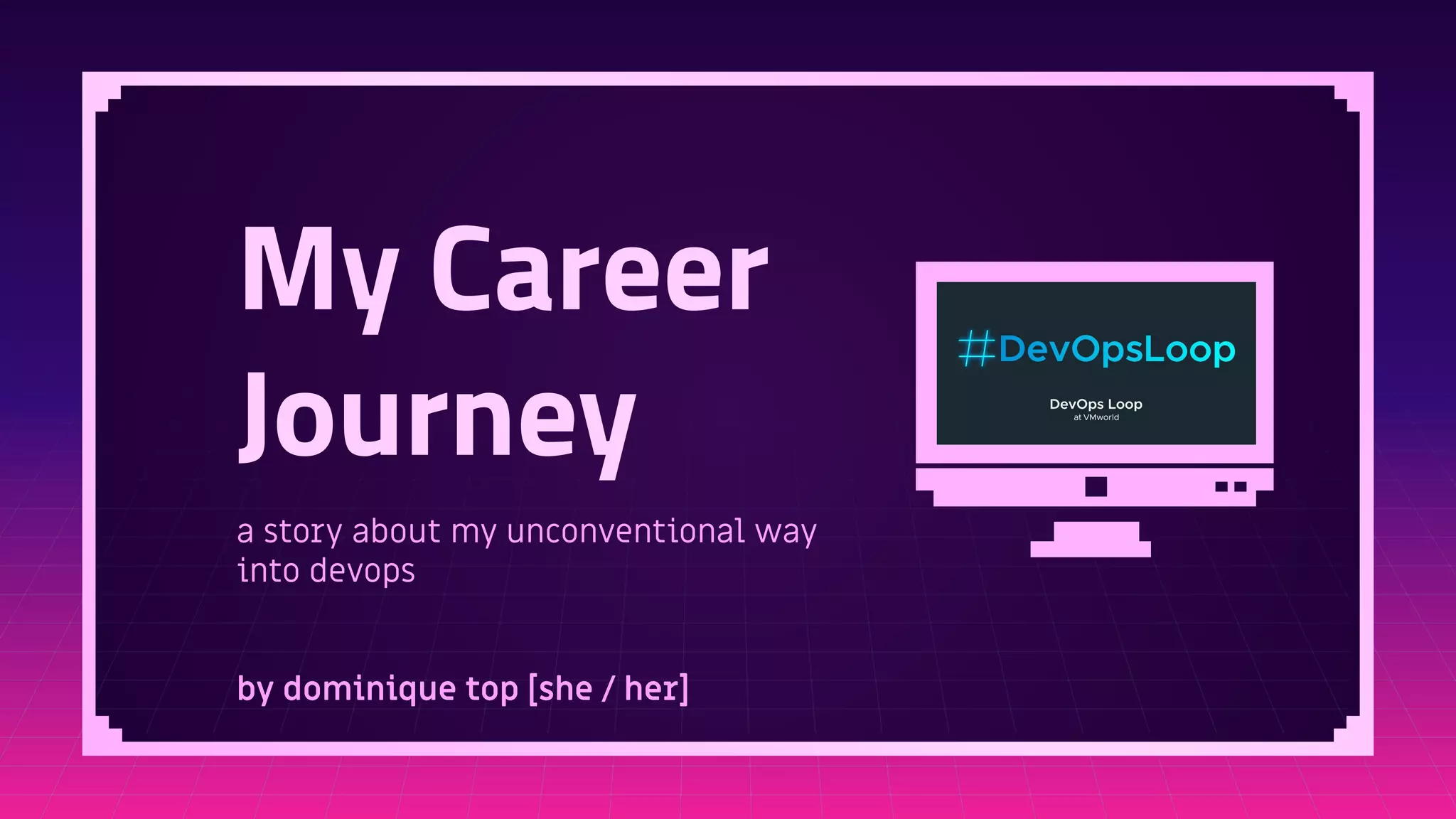 My Career Journey

a story about my unconventional way into devops

by dominique top [she / her]

#DevOpsLoop

DevOps Loop
at VMworld